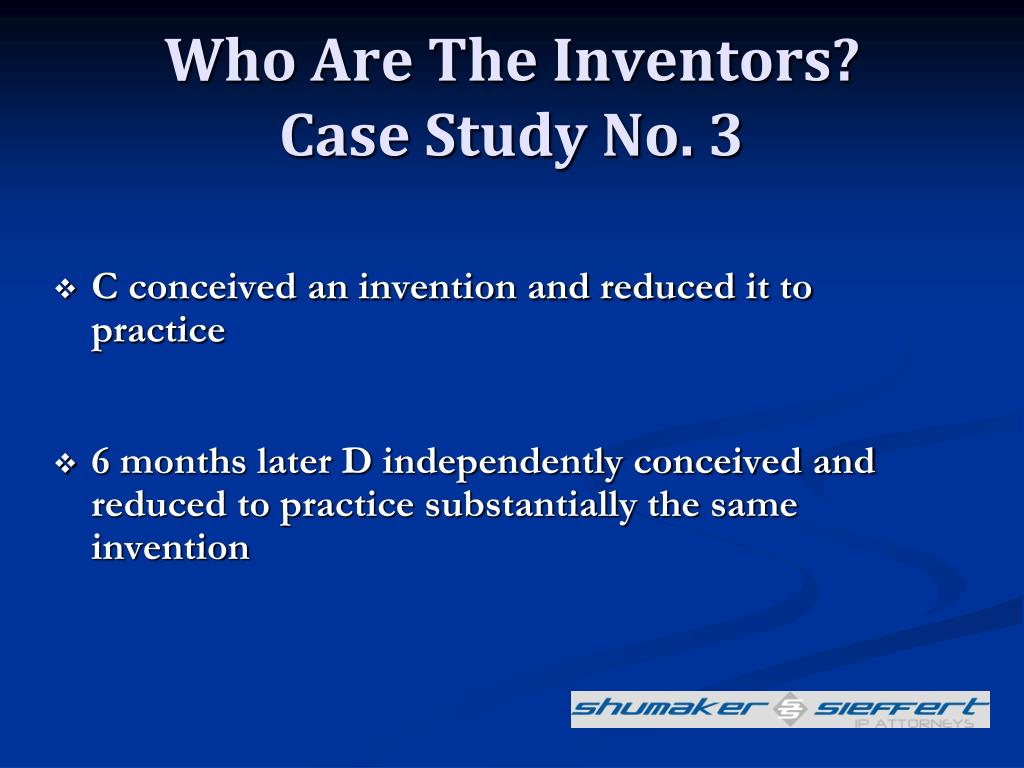 Who Are The Inventors?
Case Study No. 3

❖ C conceived an invention and reduced it to practice

❖ 6 months later D independently conceived and reduced to practice substantially the same invention

SHUMAKER & SIEFFERT
IP ATTORNEYS